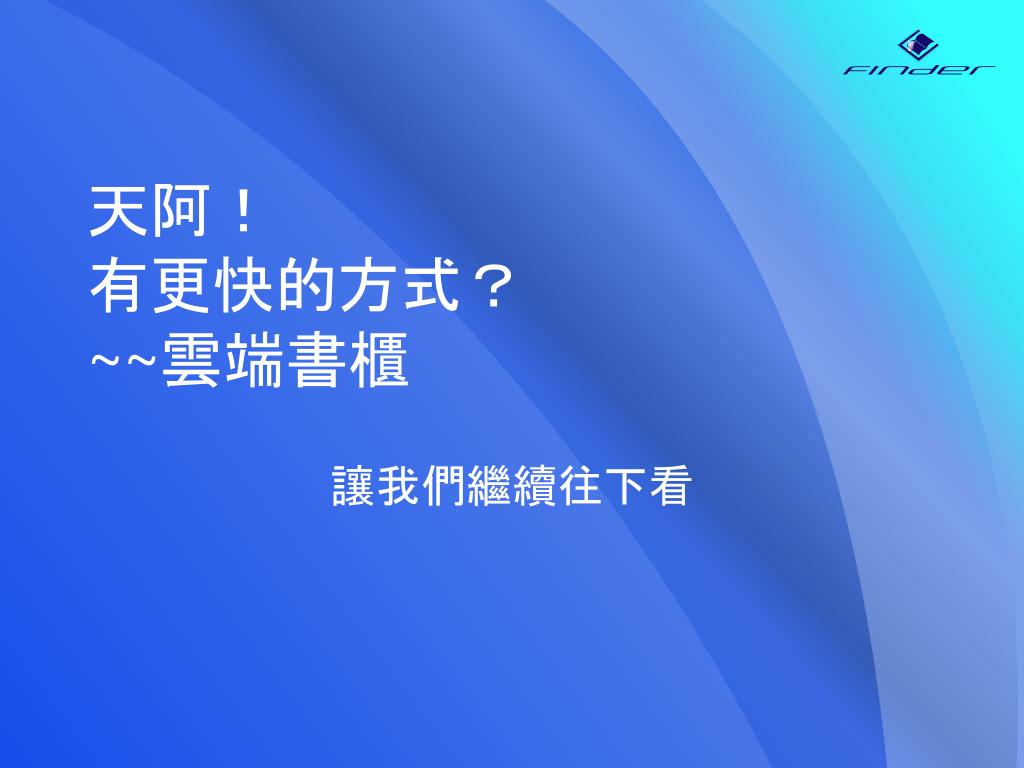 FINDER

天阿！
有更快的方式？
~~雲端書櫃

讓我們繼續往下看